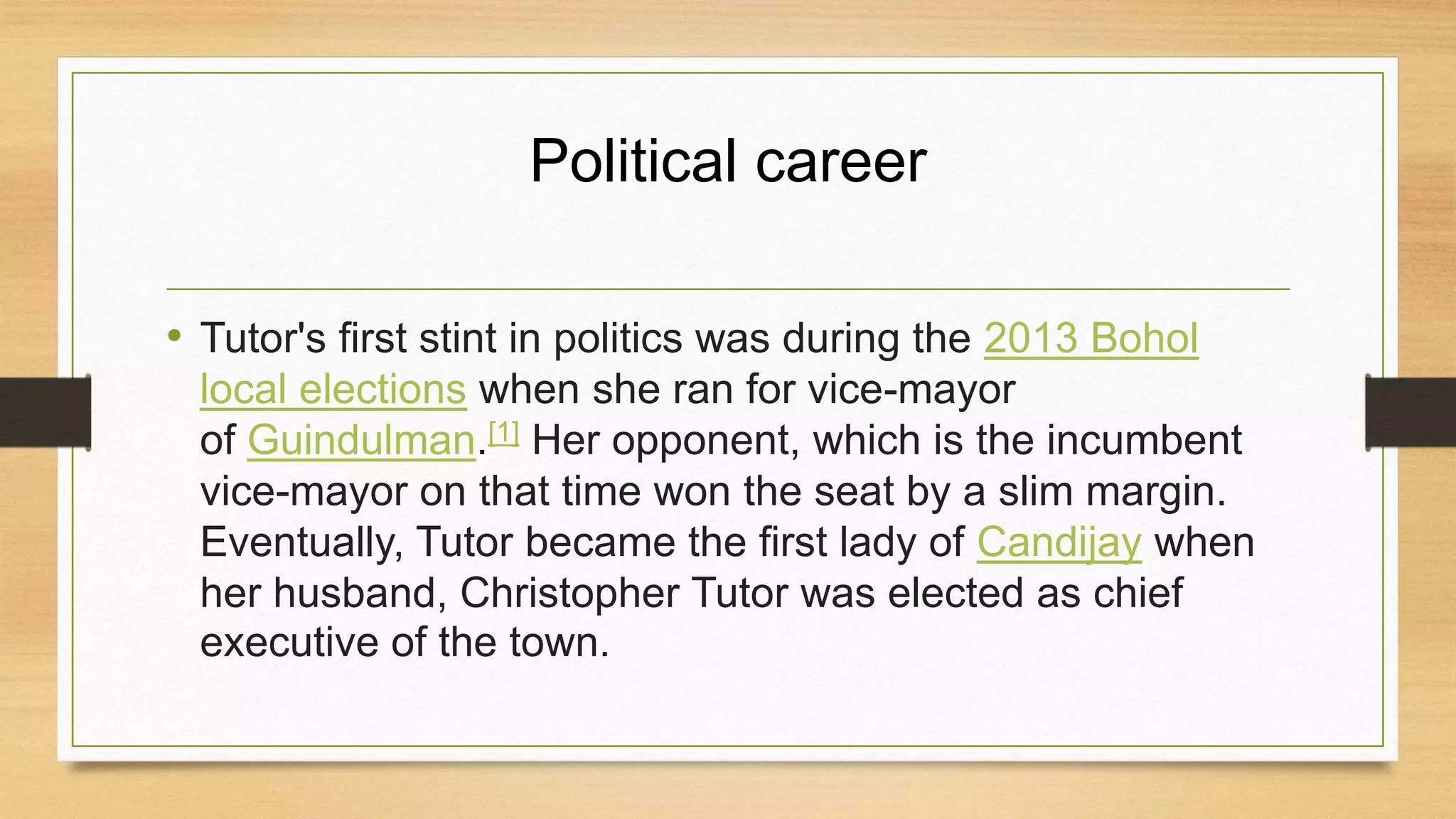 Political career

• Tutor's first stint in politics was during the 2013 Bohol local elections when she ran for vice-mayor of Guindulman.[1] Her opponent, which is the incumbent vice-mayor on that time won the seat by a slim margin. Eventually, Tutor became the first lady of Candijay when her husband, Christopher Tutor was elected as chief executive of the town.